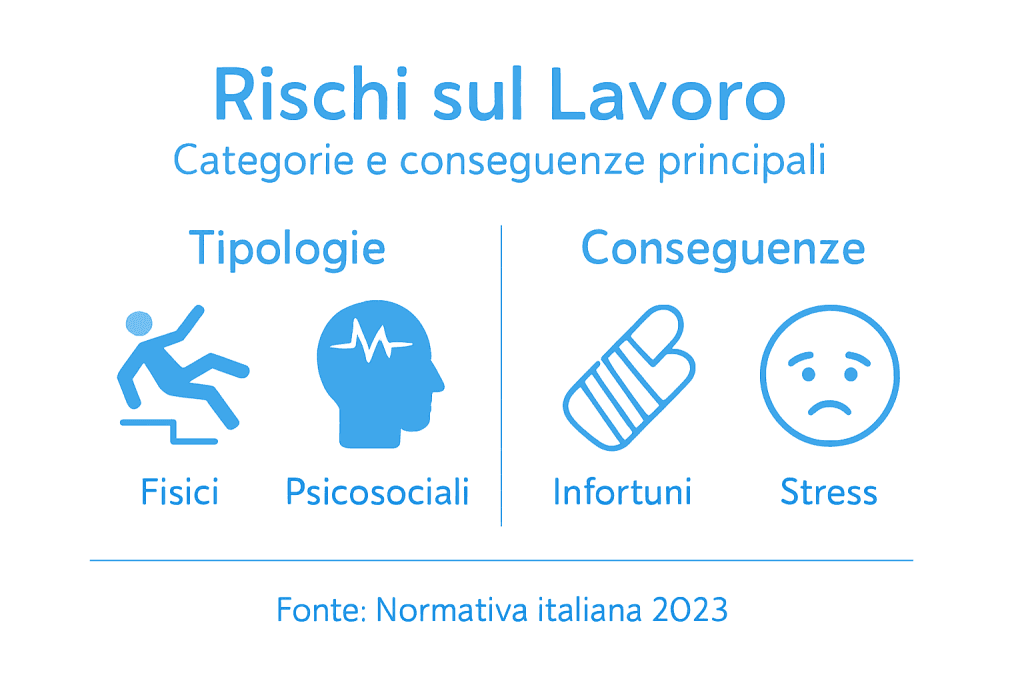 Rischi sul Lavoro
Categorie e conseguenze principali

Tipologie

Fisici
Psicosociali

Conseguenze

Infortuni
Stress

Fonte: Normativa italiana 2023